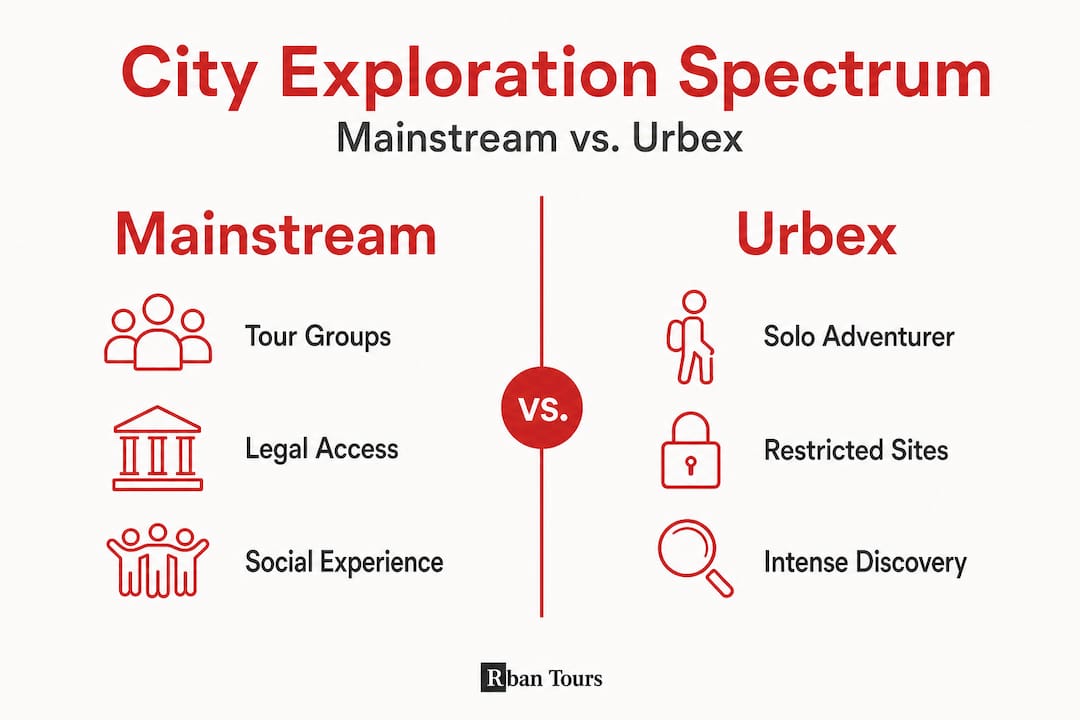 City Exploration Spectrum

Mainstream vs. Urbex

Mainstream

Tour Groups

Legal Access

Social Experience

VS.

Urbex

Solo Adventurer

Restricted Sites

Intense Discovery

Rban Tours